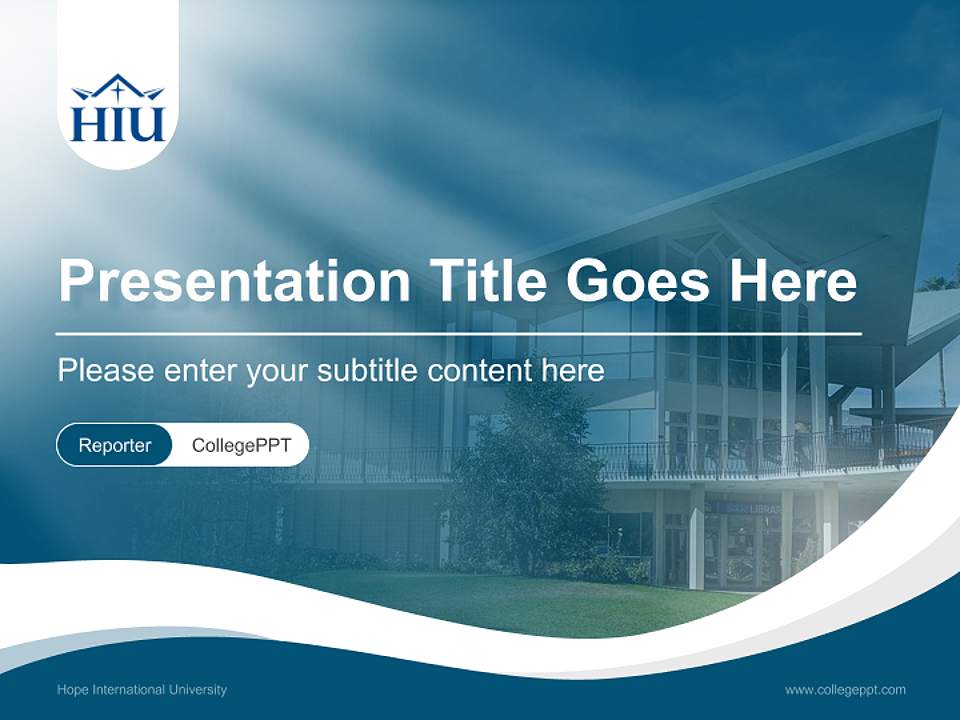 HIU

Presentation Title Goes Here

Please enter your subtitle content here

Reporter CollegePPT

Hope International University

www.collegeppt.com